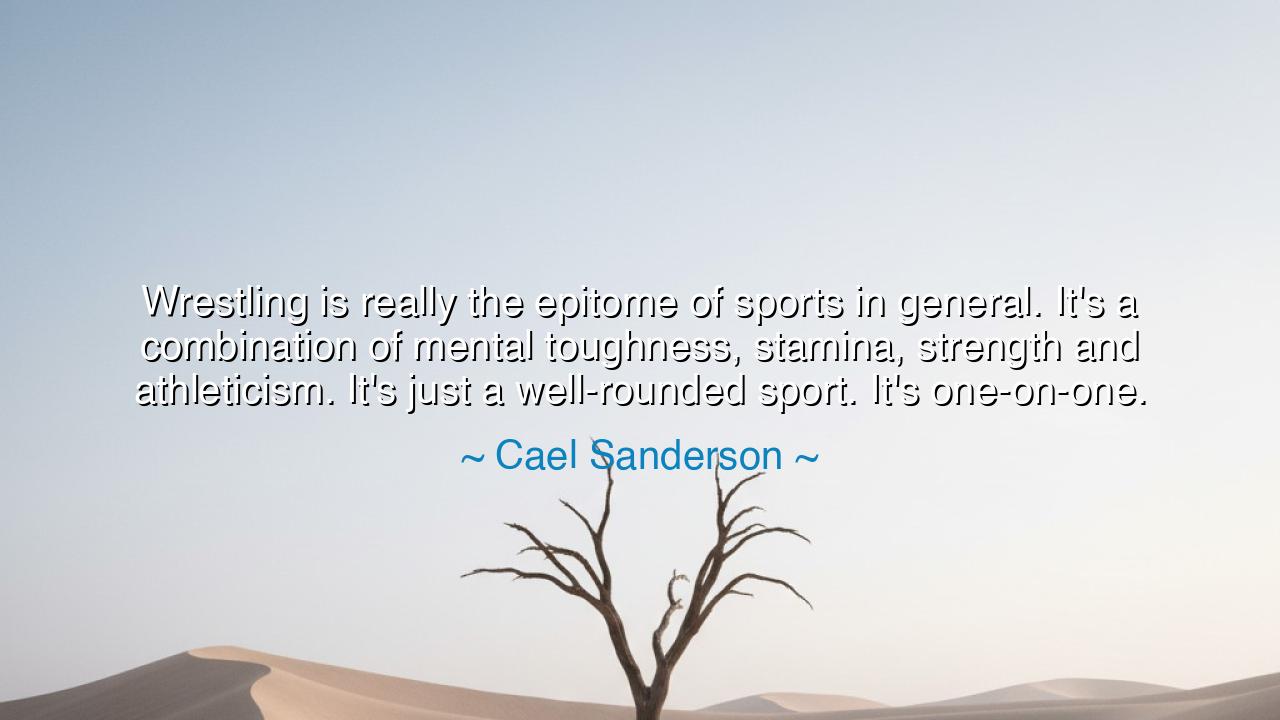 Wrestling is really the epitome of sports in general. It's a combination of mental toughness, stamina, strength and athleticism. It's just a well-rounded sport. It's one-on-one.

~ Cael Sanderson ~